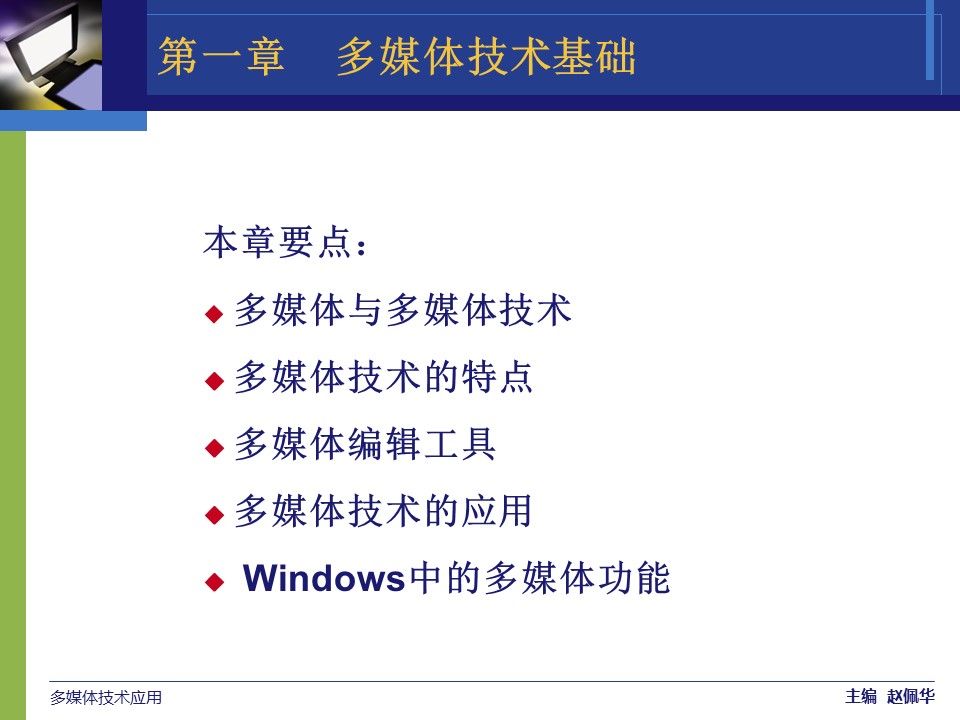 第一章　多媒体技术基础

本章要点：

◆ 多媒体与多媒体技术

◆ 多媒体技术的特点

◆ 多媒体编辑工具

◆ 多媒体技术的应用

◆ Windows中的多媒体功能

多媒体技术应用

主编　赵佩华